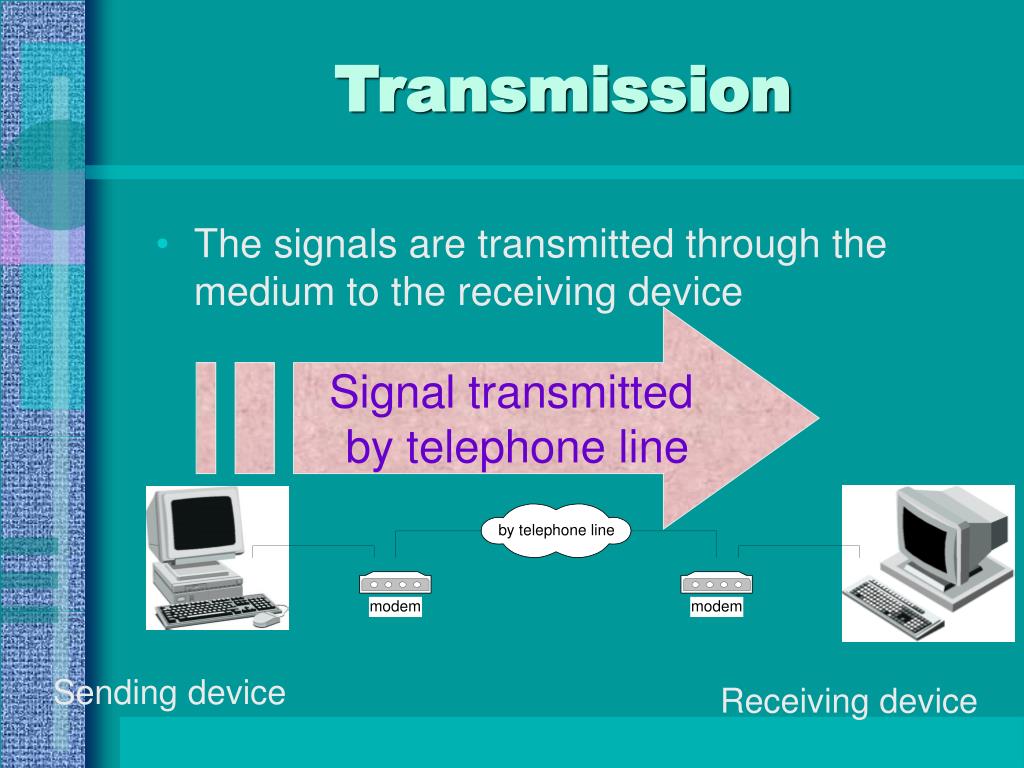 Transmission

• The signals are transmitted through the medium to the receiving device

Signal transmitted by telephone line

by telephone line

modem

modem

Sending device

Receiving device